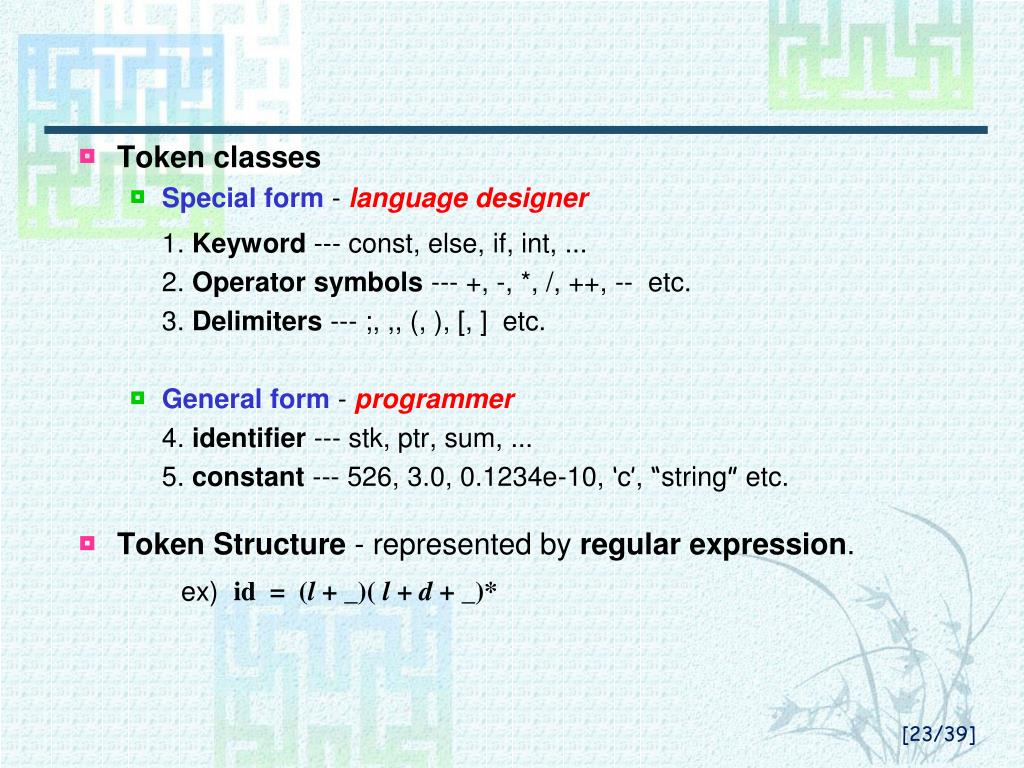 Token classes

Special form - language designer

1. Keyword --- const, else, if, int, ...
2. Operator symbols --- +, -, *, /, ++, -- etc.
3. Delimiters --- ;, ,, (, ), [, ] etc.

General form - programmer

4. identifier --- stk, ptr, sum, ...
5. constant --- 526, 3.0, 0.1234e-10, 'c', "string" etc.

Token Structure - represented by regular expression.

ex) id = $(l + \_)(l + d + \_)^*$

[23/39]